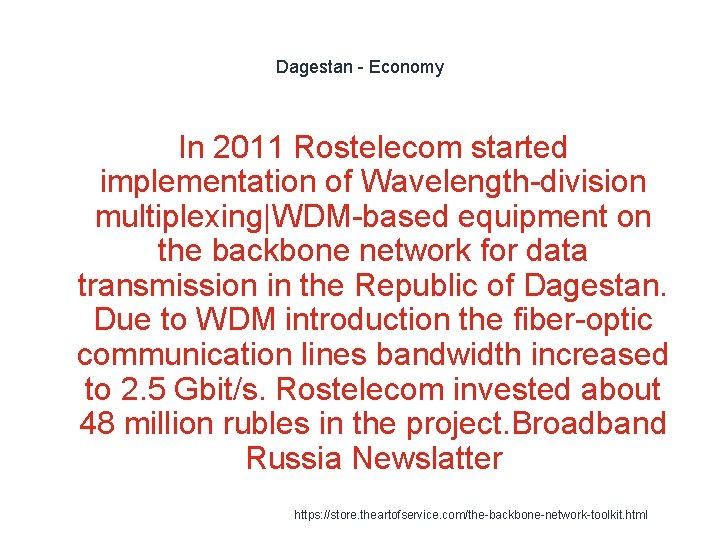 Dagestan - Economy

In 2011 Rostelecom started implementation of Wavelength-division multiplexing|WDM-based equipment on the backbone network for data transmission in the Republic of Dagestan. Due to WDM introduction the fiber-optic communication lines bandwidth increased to 2.5 Gbit/s. Rostelecom invested about 48 million rubles in the project.Broadband Russia Newslatter

https://store.theartofservice.com/the-backbone-network-toolkit.html